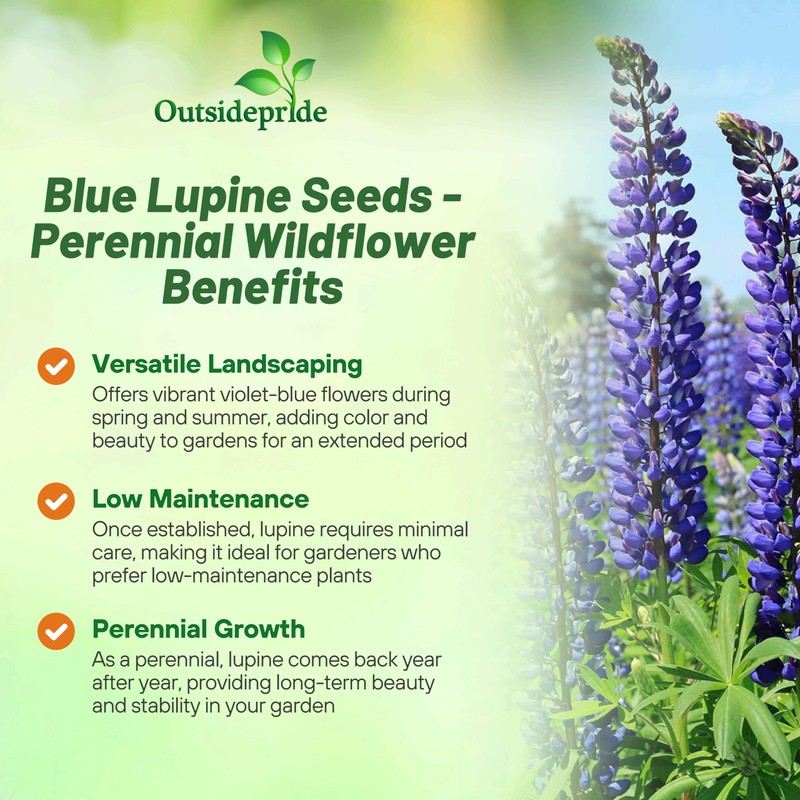 Outsidepride

Blue Lupine Seeds - Perennial Wildflower Benefits

Versatile Landscaping
Offers vibrant violet-blue flowers during spring and summer, adding color and beauty to gardens for an extended period

Low Maintenance
Once established, lupine requires minimal care, making it ideal for gardeners who prefer low-maintenance plants

Perennial Growth
As a perennial, lupine comes back year after year, providing long-term beauty and stability in your garden